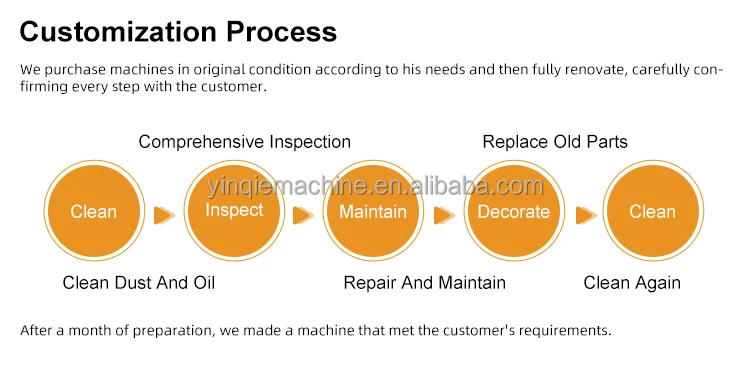 Customization Process

We purchase machines in original condition according to his needs and then fully renovate, carefully confirming every step with the customer.

Comprehensive Inspection

Replace Old Parts

yinqiemachine.en.alibaba.com

Clean

Inspect

Maintain

Decorate

Clean

Clean Dust And Oil

Repair And Maintain

Clean Again

After a month of preparation, we made a machine that met the customer's requirements.